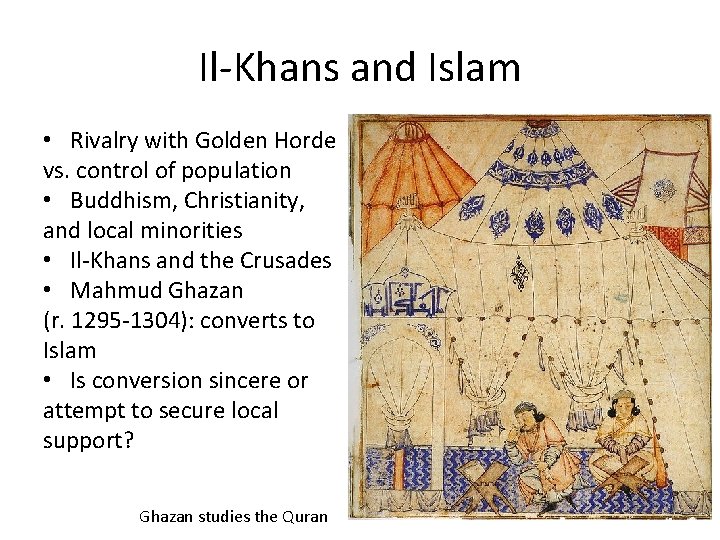 Il-Khans and Islam

• Rivalry with Golden Horde vs. control of population
• Buddhism, Christianity, and local minorities
• Il-Khans and the Crusades
• Mahmud Ghazan (r. 1295-1304): converts to Islam
• Is conversion sincere or attempt to secure local support?

Ghazan studies the Quran